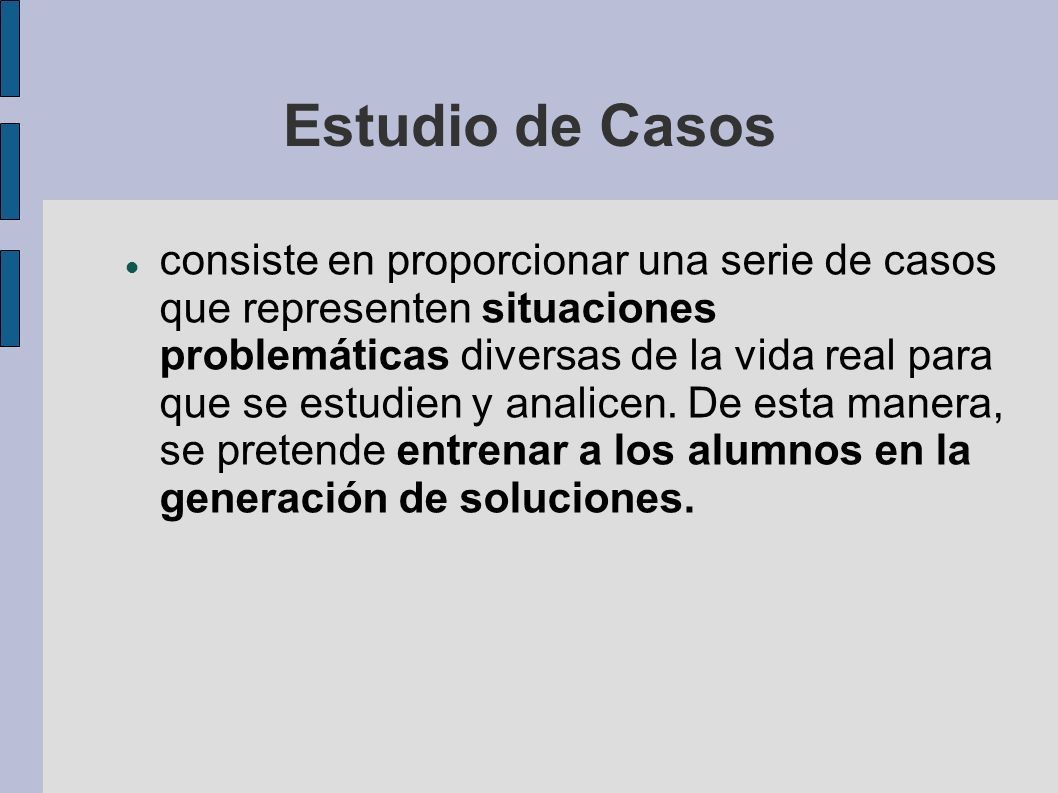 Estudio de Casos

- consiste en proporcionar una serie de casos que representen situaciones problemáticas diversas de la vida real para que se estudien y analicen. De esta manera, se pretende entrenar a los alumnos en la generación de soluciones.